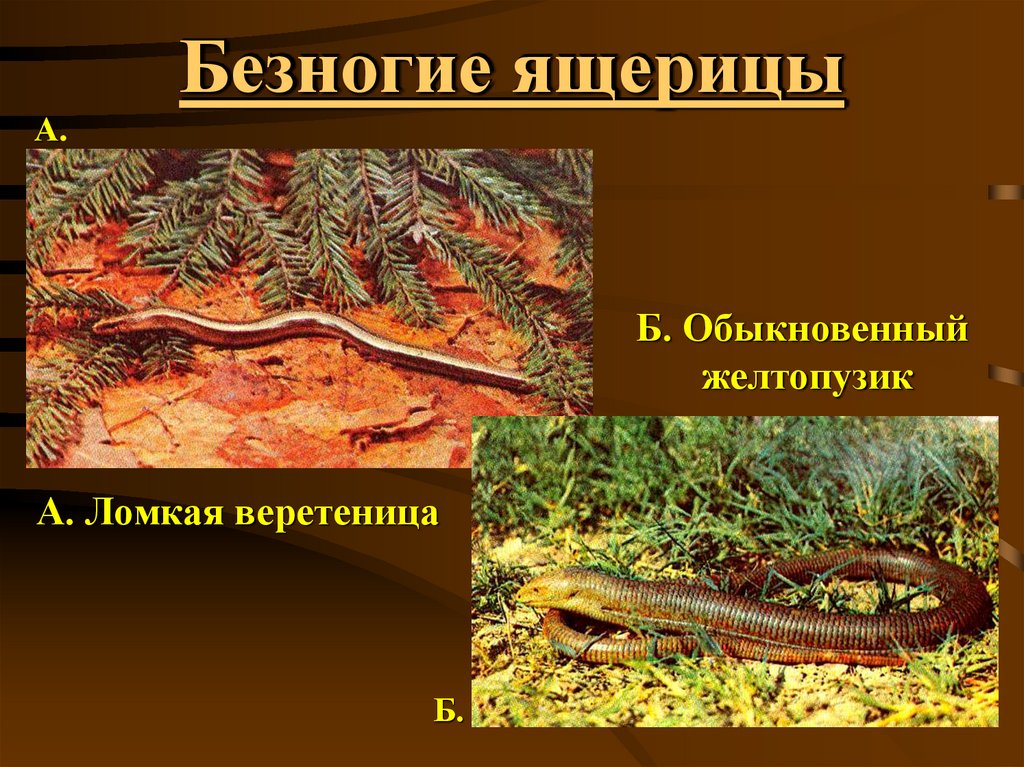 Безногие ящерицы

А.

Б. Обыкновенный желтопузик

А. Ломкая веретеница

Б.